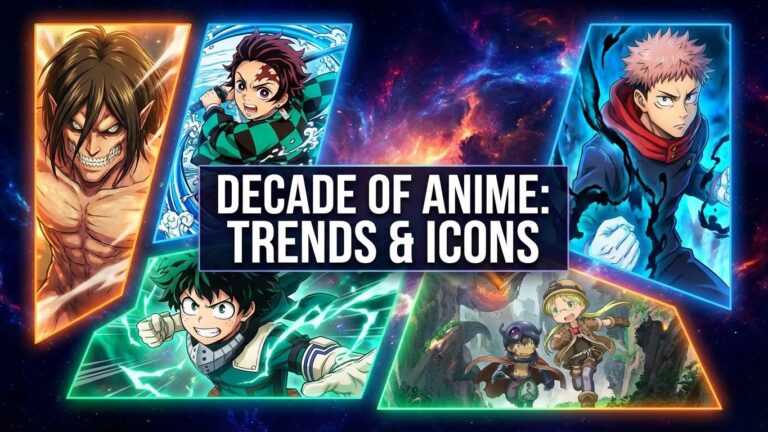 DECADE OF ANIME:
TRENDS & ICONS